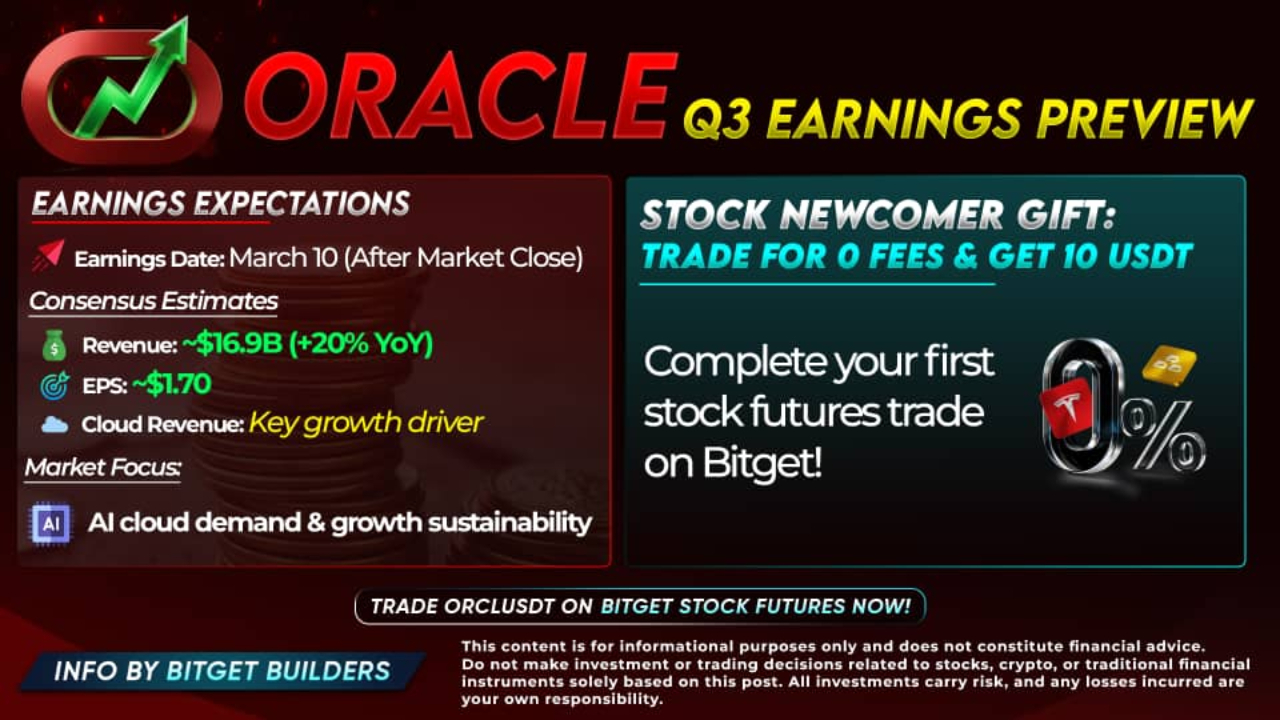 ORACLE Q3 EARNINGS PREVIEW

EARNINGS EXPECTATIONS

Earnings Date: March 10 (After Market Close)

Consensus Estimates

Revenue: ~$16.9B (+20% YoY)

EPS: ~$1.70

Cloud Revenue: Key growth driver

Market Focus:

AI

AI cloud demand & growth sustainability

STOCK NEWCOMER GIFT:
TRADE FOR 0 FEES & GET 10 USDT

Complete your first stock futures trade on Bitget!

0%

TRADE ORCLUSDT ON BITGET STOCK FUTURES NOW!

INFO BY BITGET BUILDERS

This content is for informational purposes only and does not constitute financial advice. Do not make investment or trading decisions related to stocks, crypto, or traditional financial instruments solely based on this post. All investments carry risk, and any losses incurred are your own responsibility.